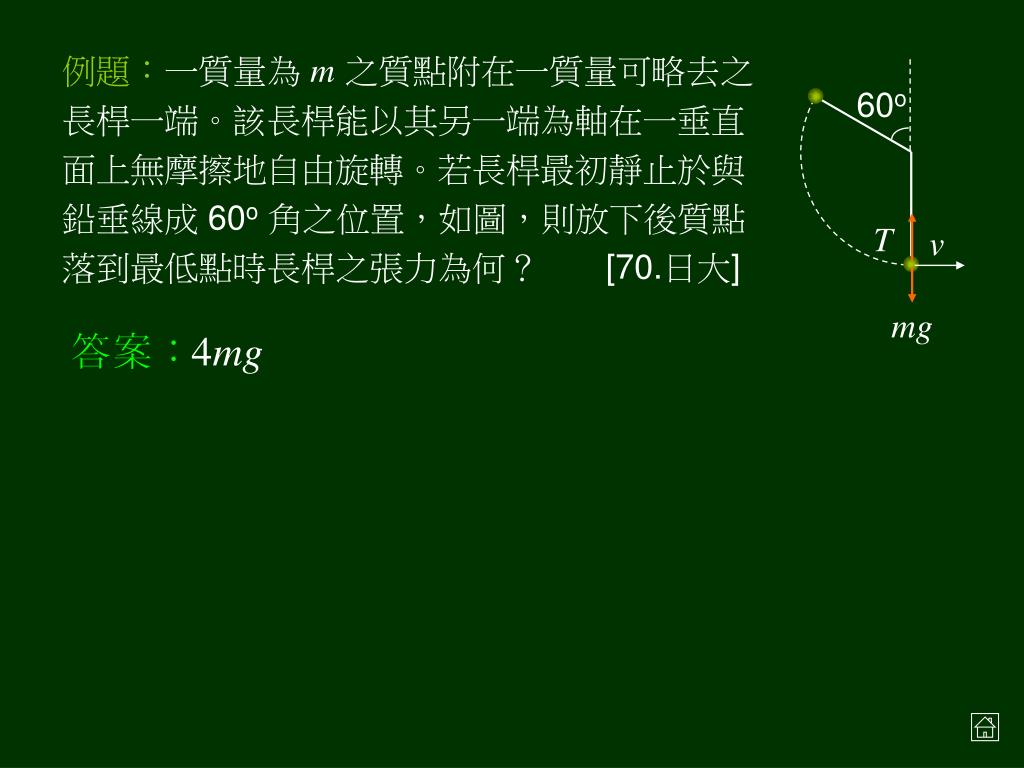 例題：一質量為 $m$ 之質點附在一質量可略去之長桿一端。該長桿能以其另一端為軸在一垂直面上無摩擦地自由旋轉。若長桿最初靜止於與鉛垂線成 $60^o$ 角之位置，如圖，則放下後質點落到最低點時長桿之張力為何？ [70.日大]

$60^o$

$T$ $v$

$mg$

答案：$4mg$